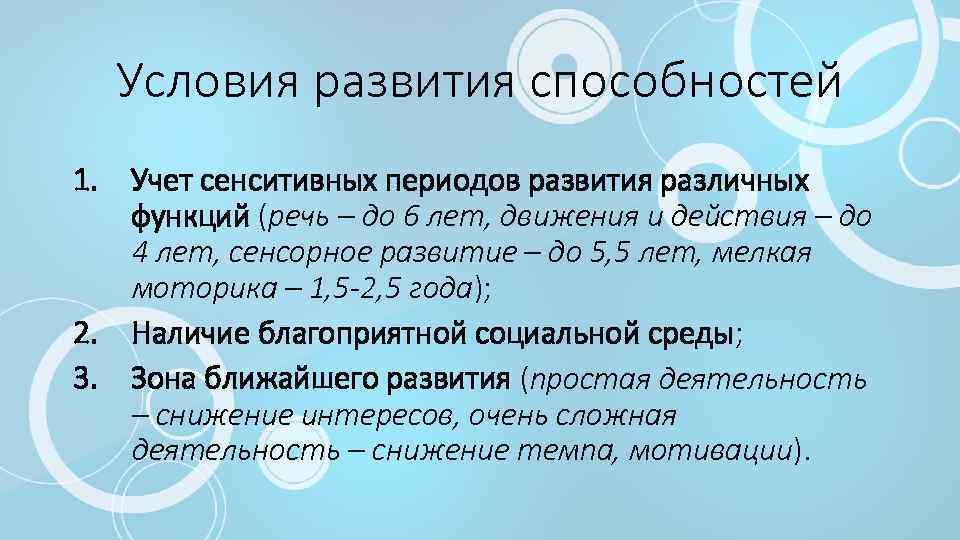 Условия развития способностей

1. Учет сенситивных периодов развития различных функций (речь – до 6 лет, движения и действия – до 4 лет, сенсорное развитие – до 5,5 лет, мелкая моторика – 1,5-2,5 года);
2. Наличие благоприятной социальной среды;
3. Зона ближайшего развития (простая деятельность – снижение интересов, очень сложная деятельность – снижение темпа, мотивации).